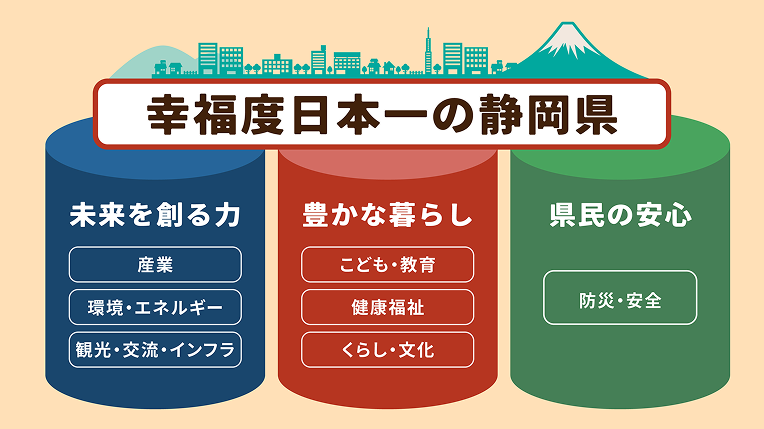 幸福度日本一の静岡県

未来を創る力

産業

環境・エネルギー

観光・交流・インフラ

豊かな暮らし

こども・教育

健康福祉

くらし・文化

県民の安心

防災・安全